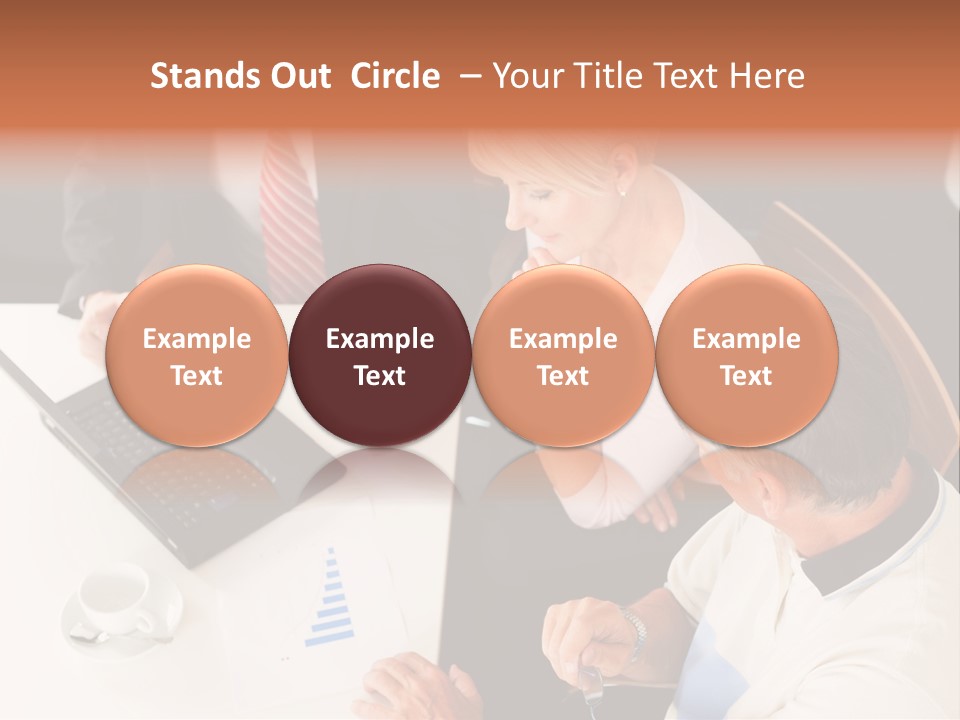 Stands Out Circle – Your Title Text Here

Example Text

Example Text

Example Text

Example Text